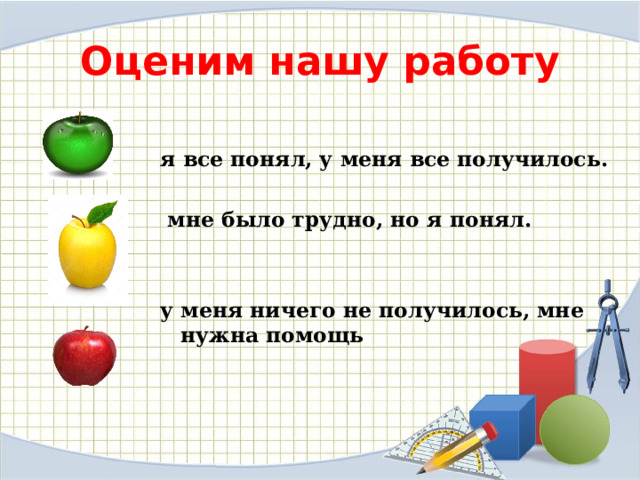 Оценим нашу работу

я все понял, у меня все получилось.

мне было трудно, но я понял.

у меня ничего не получилось, мне нужна помощь